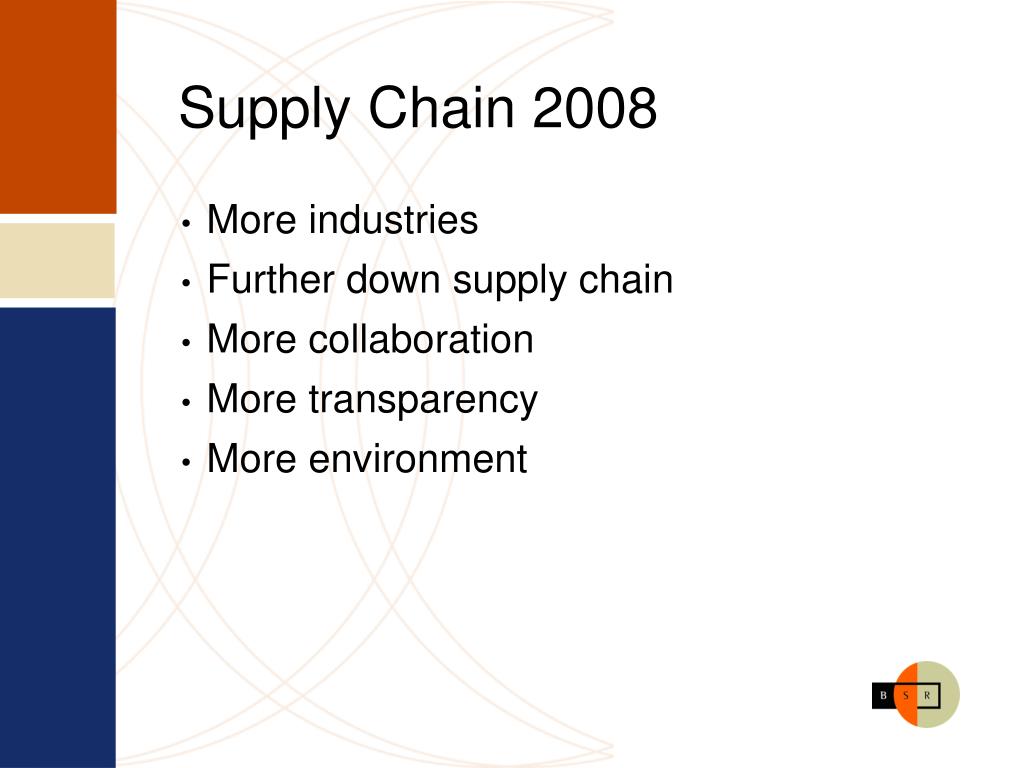 Supply Chain 2008

• More industries
• Further down supply chain
• More collaboration
• More transparency
• More environment

B S R